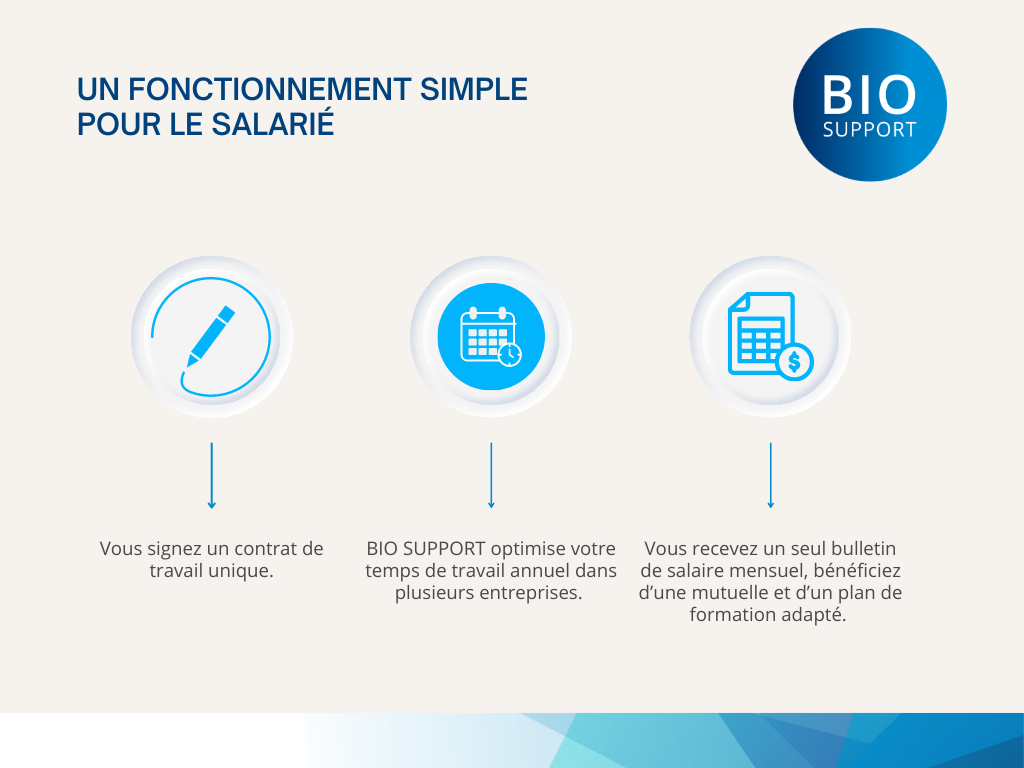 UN FONCTIONNEMENT SIMPLE POUR LE SALARIÉ

BIO SUPPORT

Vous signez un contrat de travail unique.

BIO SUPPORT optimise votre temps de travail annuel dans plusieurs entreprises.

Vous recevez un seul bulletin de salaire mensuel, bénéficiez d'une mutuelle et d'un plan de formation adapté.